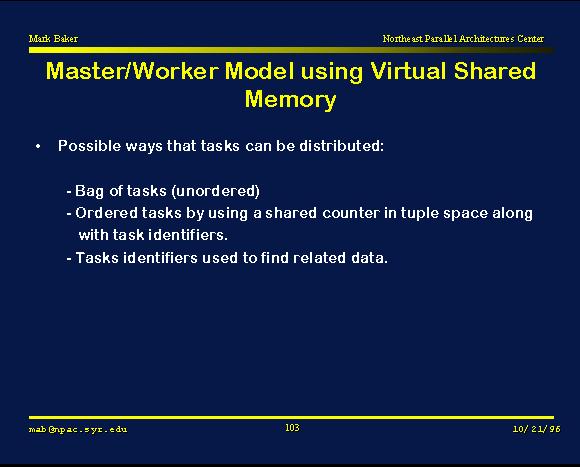 Mark Baker

Northeast Parallel Architectures Center

Master/Worker Model using Virtual Shared Memory

• Possible ways that tasks can be distributed:

- Bag of tasks (unordered)
- Ordered tasks by using a shared counter in tuple space along with task identifiers.
- Tasks identifiers used to find related data.

mab@npac.syr.edu

103

10/21/96